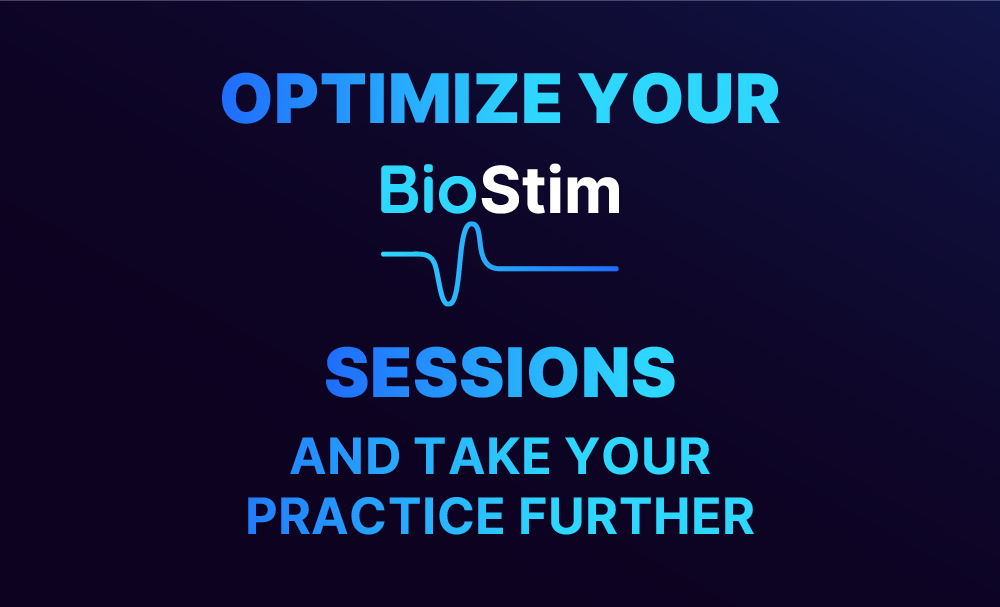 OPTIMIZE YOUR

BioStim

SESSIONS

AND TAKE YOUR PRACTICE FURTHER